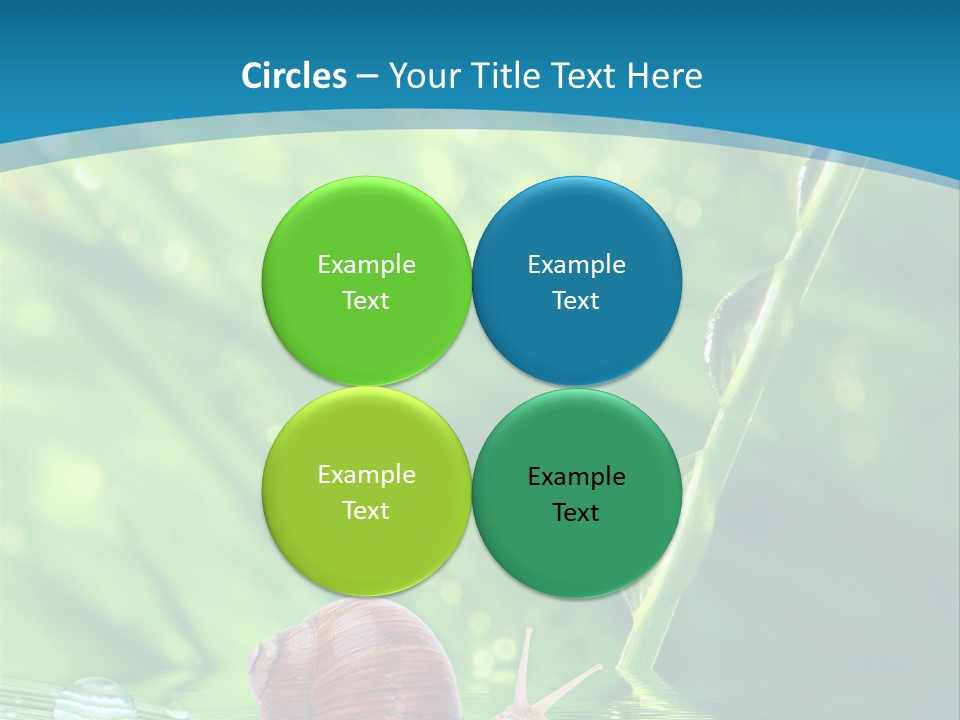 Circles – Your Title Text Here

Example Text

Example Text

Example Text

Example Text